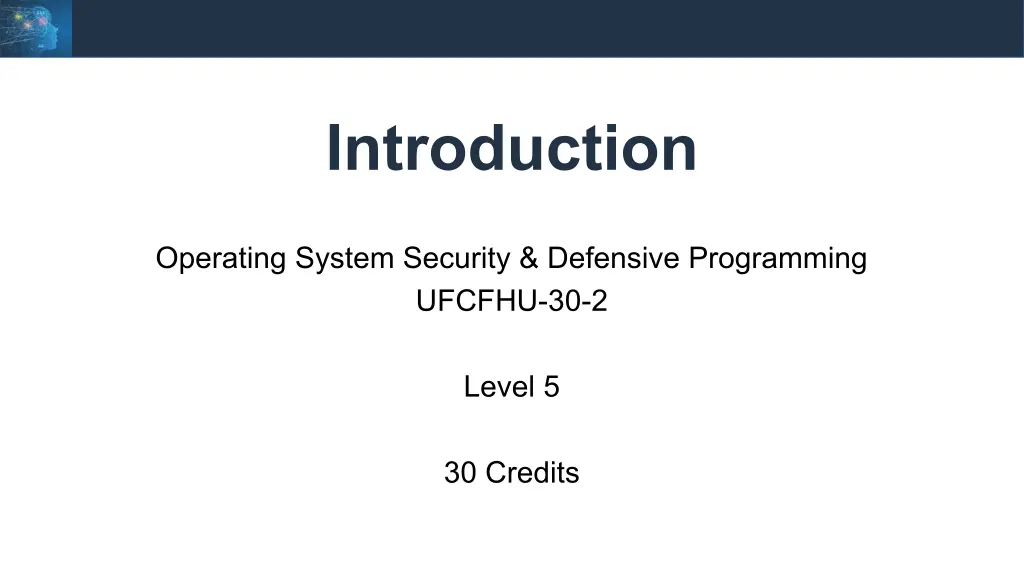 Introduction

Operating System Security & Defensive Programming
UFCFHU-30-2

Level 5

30 Credits